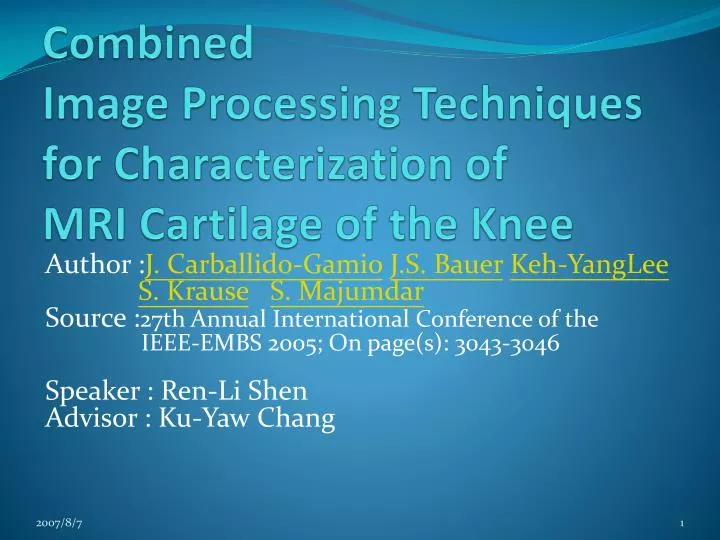 Combined
Image Processing Techniques for Characterization of
MRI Cartilage of the Knee

Author :J. Carballido-Gamio J.S. Bauer Keh-YangLee S. Krause S. Majumdar
Source :27th Annual International Conference of the IEEE-EMBS 2005; On page(s): 3043-3046

Speaker : Ren-Li Shen
Advisor : Ku-Yaw Chang

2007/8/7

1